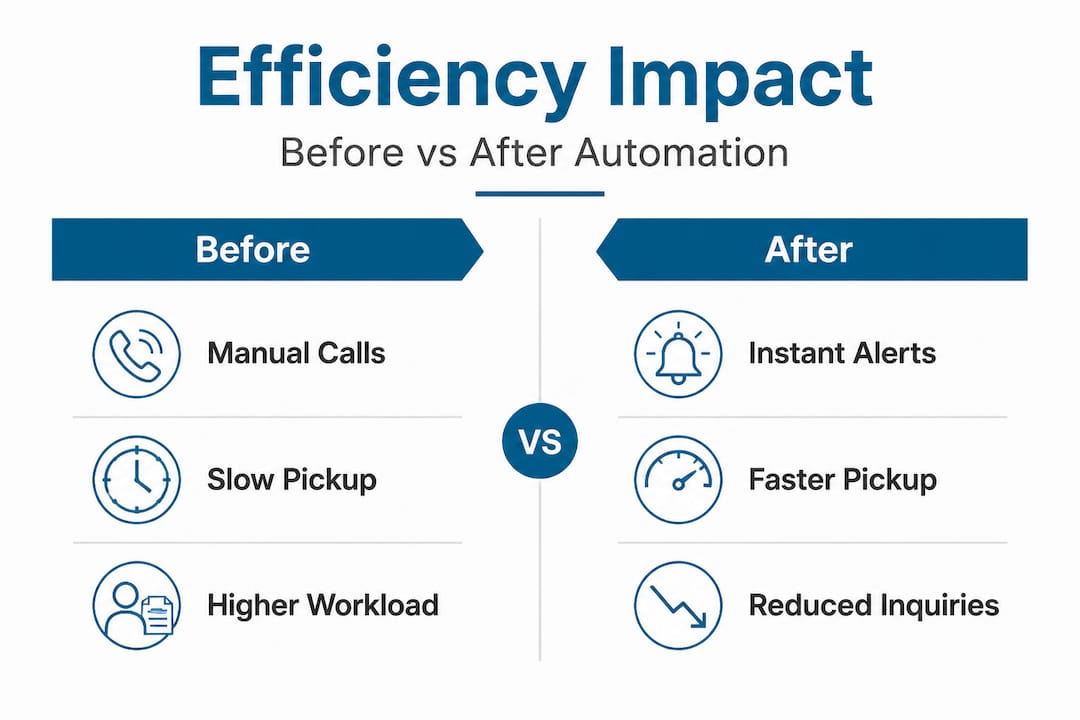 Efficiency Impact

Before vs After Automation

Before

Manual Calls

Slow Pickup

Higher Workload

VS

After

Instant Alerts

Faster Pickup

Reduced Inquiries